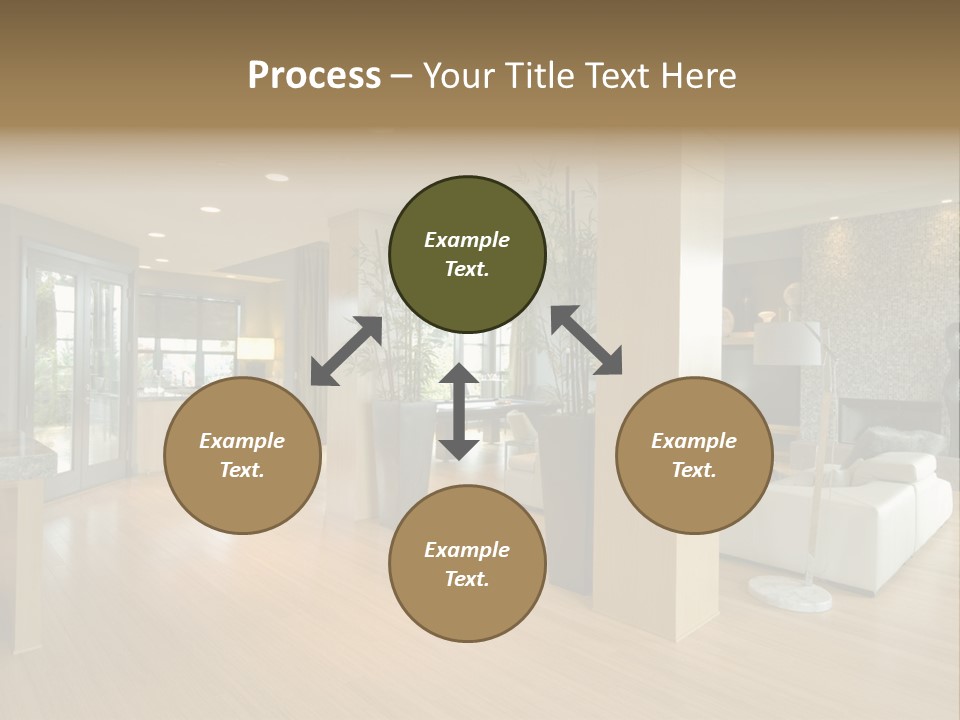 Process – Your Title Text Here

Example Text.

Example Text.

Example Text.

Example Text.